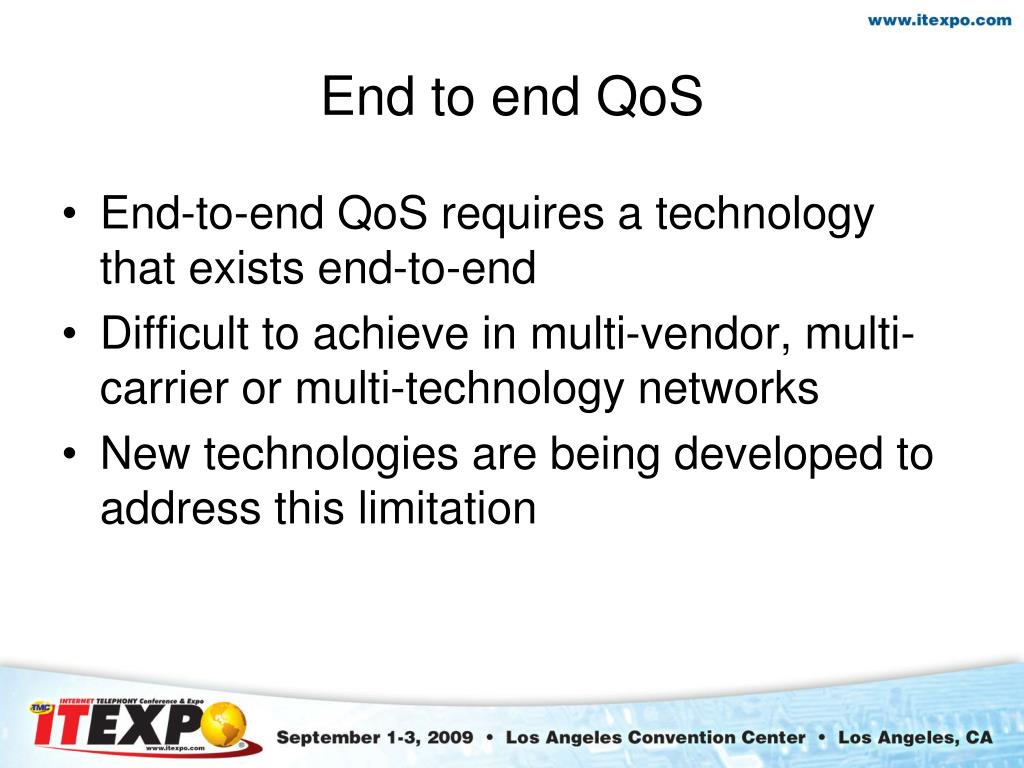 www.itexpo.com

End to end QoS

• End-to-end QoS requires a technology that exists end-to-end
• Difficult to achieve in multi-vendor, multi-carrier or multi-technology networks
• New technologies are being developed to address this limitation

TMC INTERNET TELEPHONY Conference & Expo
ITEXPO
www.itexpo.com

September 1-3, 2009 • Los Angeles Convention Center • Los Angeles, CA